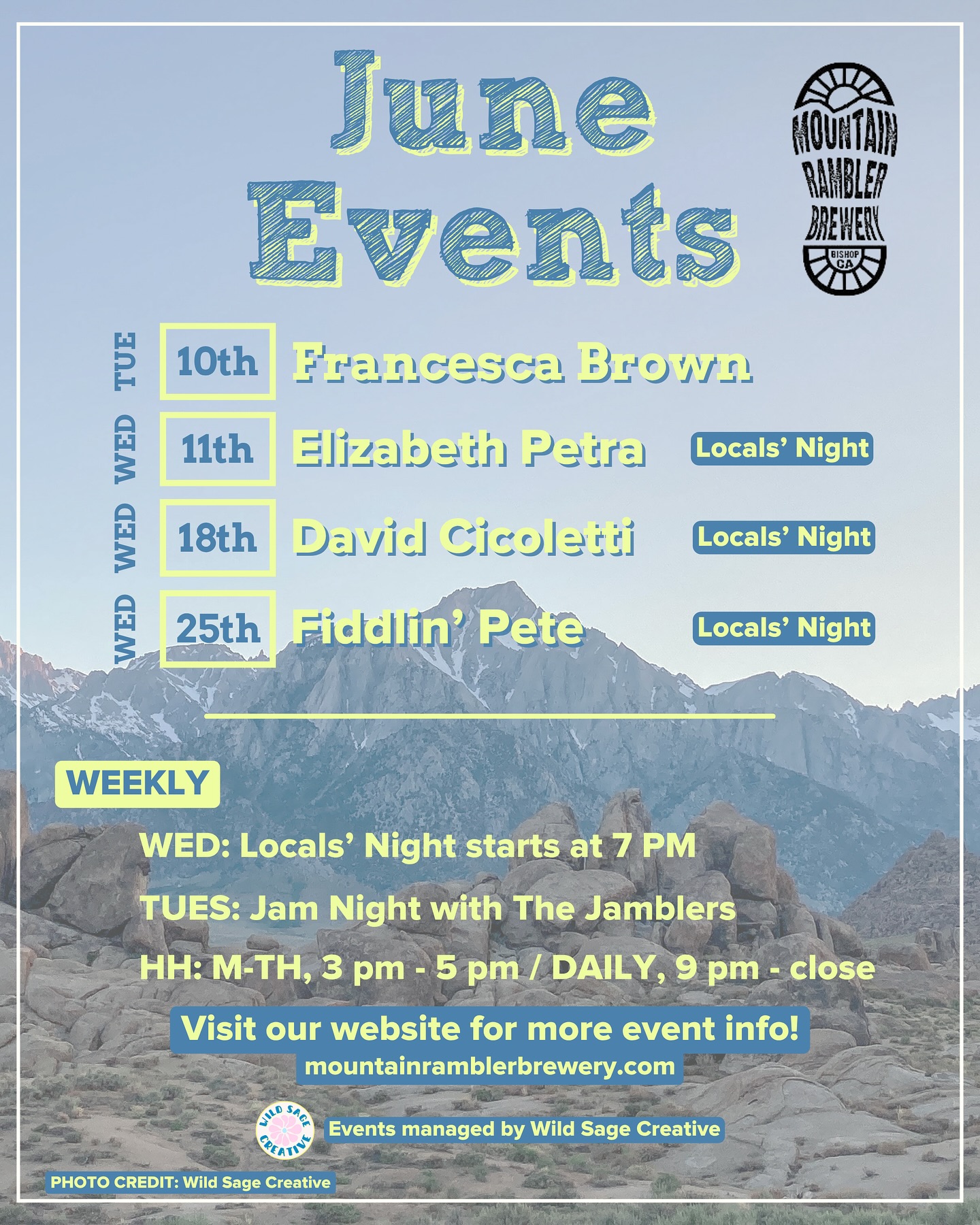 June Events

MOUNTAIN RAMBLER BREWERY BISHOP CA

TUE 10th Francesca Brown

WED 11th Elizabeth Petra Locals' Night

WED 18th David Cicoletti Locals' Night

WED 25th Fiddlin' Pete Locals' Night

WEEKLY

WED: Locals' Night starts at 7 PM

TUES: Jam Night with The Jamblers

HH: M-TH, 3 pm - 5 pm / DAILY, 9 pm - close

Visit our website for more event info!
mountainramblerbrewery.com

WILD SAGE CREATIVE

Events managed by Wild Sage Creative

PHOTO CREDIT: Wild Sage Creative